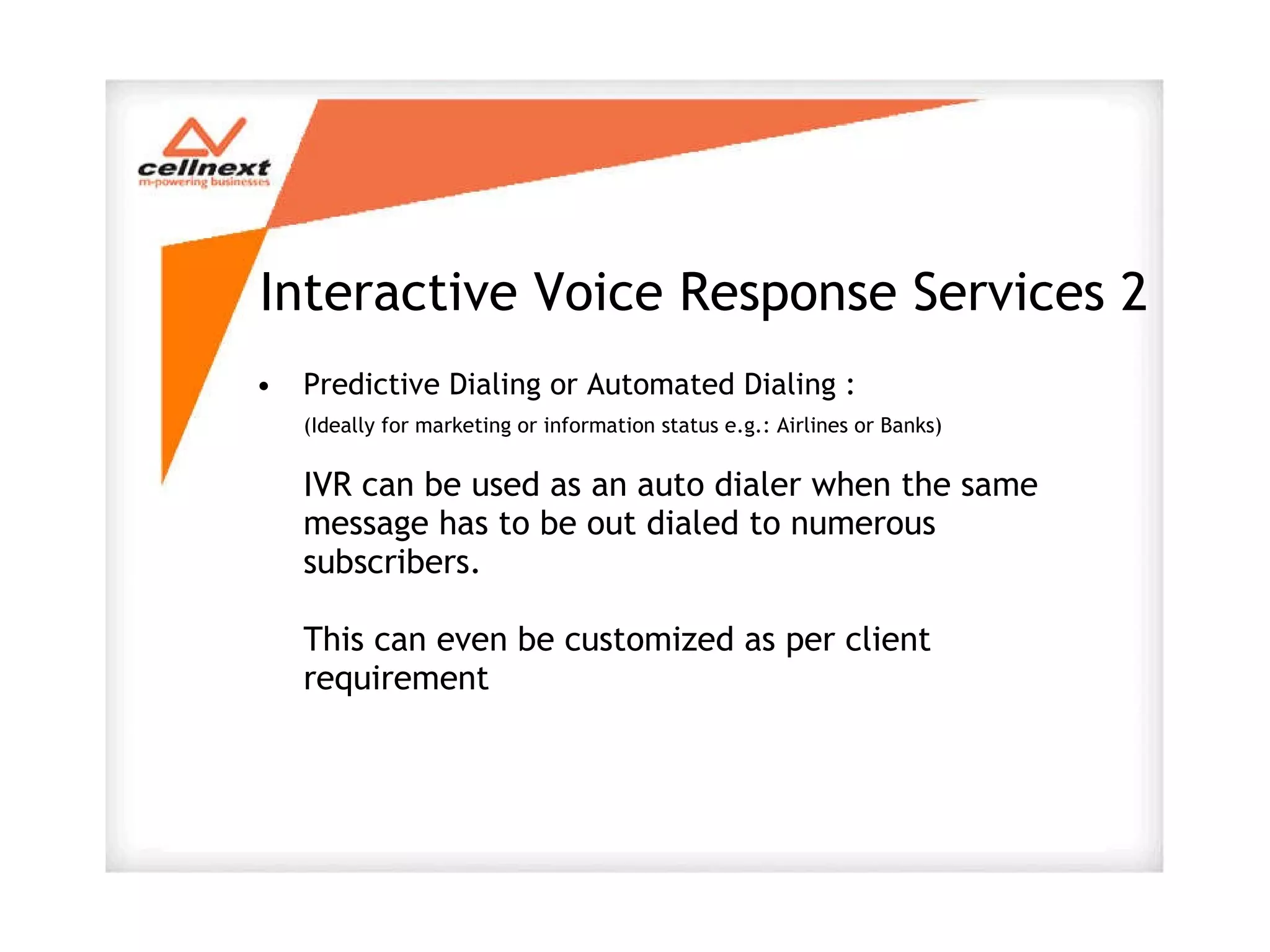 cellnext
m-powering businesses

Interactive Voice Response Services 2

• Predictive Dialing or Automated Dialing :

(Ideally for marketing or information status e.g.: Airlines or Banks)

IVR can be used as an auto dialer when the same message has to be out dialed to numerous subscribers.

This can even be customized as per client requirement